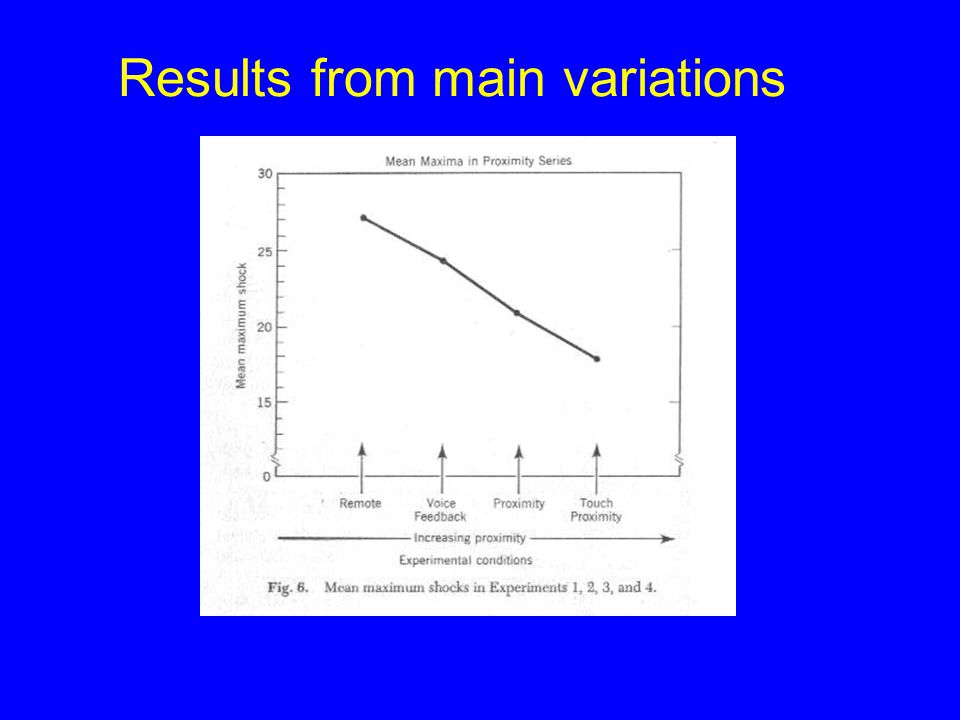 Results from main variations

Mean Maxima in Proximity Series

30

25

20

15

0

Mean maximum shock

Remote

Voice Feedback

Proximity

Touch Proximity

Increasing proximity

Experimental conditions

Fig. 6. Mean maximum shocks in Experiments 1, 2, 3, and 4.